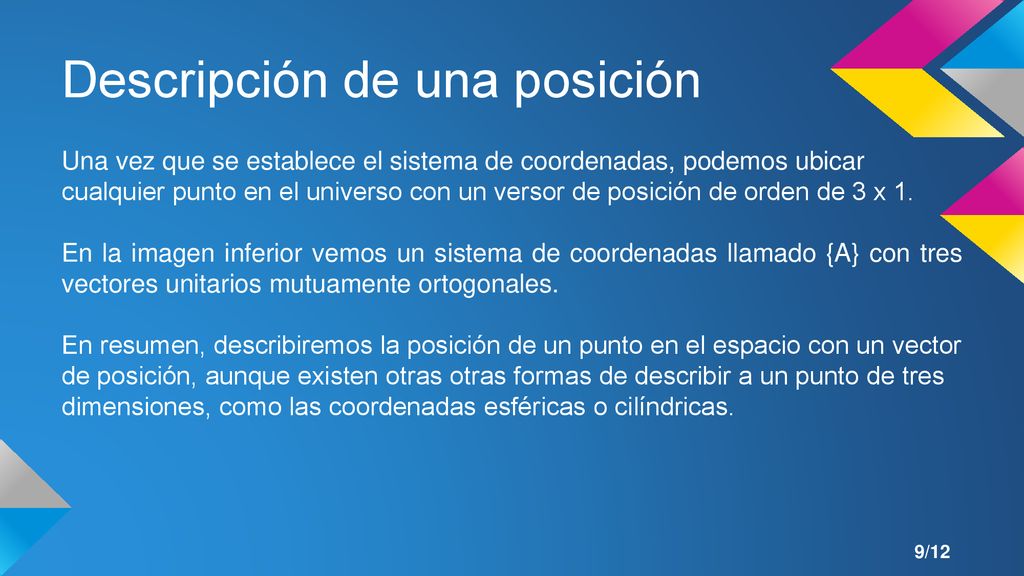 Descripción de una posición

Una vez que se establece el sistema de coordenadas, podemos ubicar cualquier punto en el universo con un versor de posición de orden de 3 x 1.

En la imagen inferior vemos un sistema de coordenadas llamado {A} con tres vectores unitarios mutuamente ortogonales.

En resumen, describiremos la posición de un punto en el espacio con un vector de posición, aunque existen otras otras formas de describir a un punto de tres dimensiones, como las coordenadas esféricas o cilíndricas.

9/12